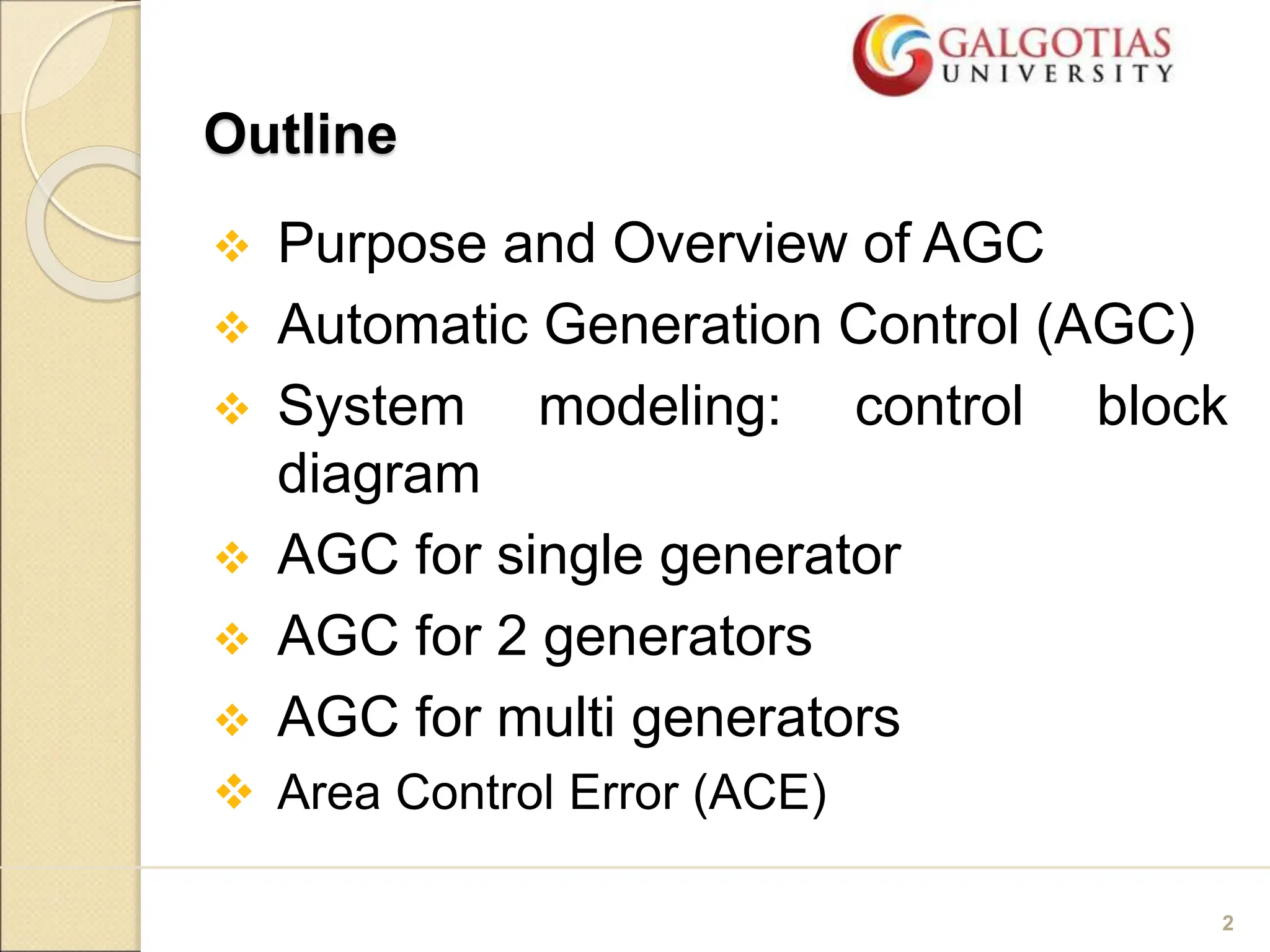 GALGOTIAS UNIVERSITY

Outline

❖ Purpose and Overview of AGC
❖ Automatic Generation Control (AGC)
❖ System modeling: control block diagram
❖ AGC for single generator
❖ AGC for 2 generators
❖ AGC for multi generators
❖ Area Control Error (ACE)

2